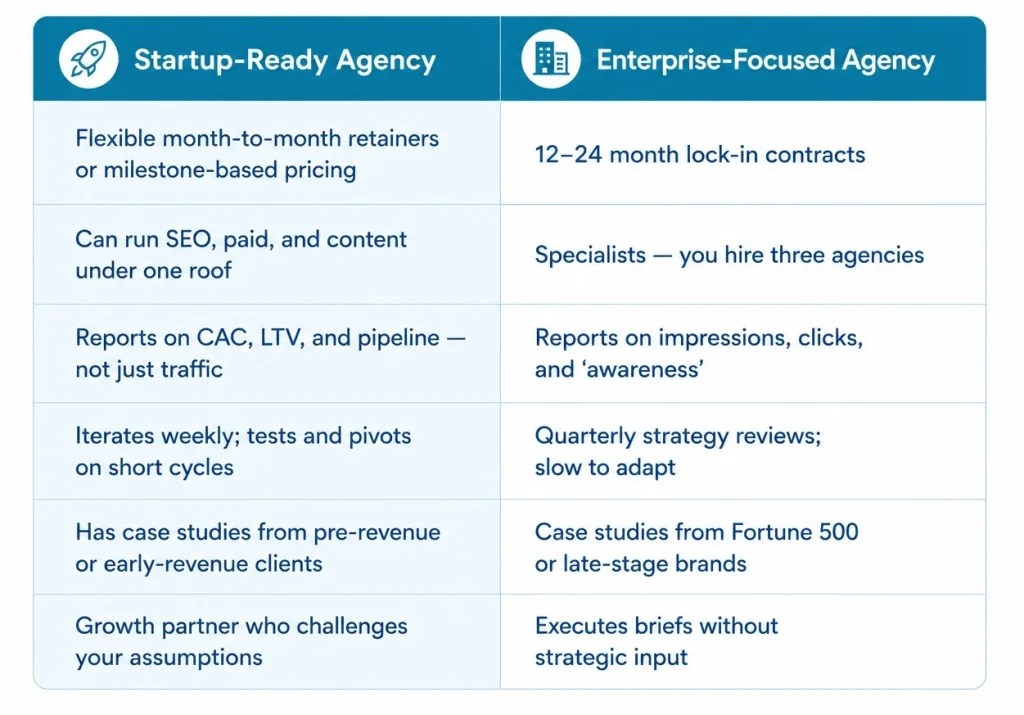 | Startup-Ready Agency | Enterprise-Focused Agency |
|---|---|
| Flexible month-to-month retainers or milestone-based pricing | 12–24 month lock-in contracts |
| Can run SEO, paid, and content under one roof | Specialists — you hire three agencies |
| Reports on CAC, LTV, and pipeline — not just traffic | Reports on impressions, clicks, and ‘awareness’ |
| Iterates weekly; tests and pivots on short cycles | Quarterly strategy reviews; slow to adapt |
| Has case studies from pre-revenue or early-revenue clients | Case studies from Fortune 500 or late-stage brands |
| Growth partner who challenges your assumptions | Executes briefs without strategic input |